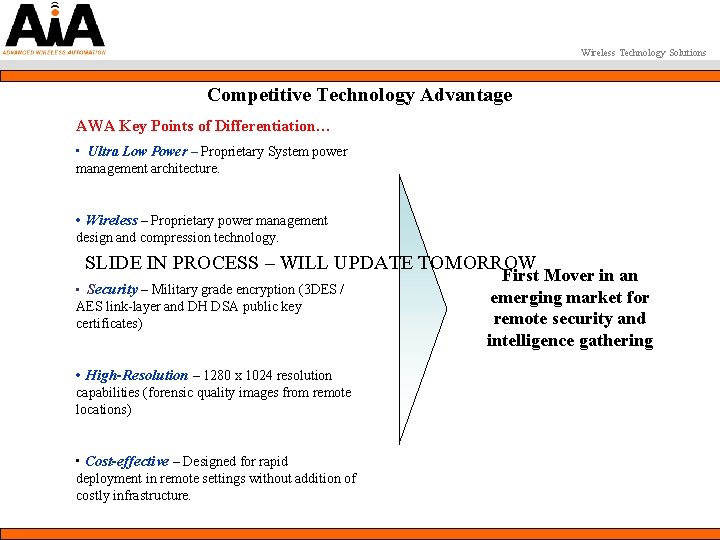 AWA
ADVANCED WIRELESS AUTOMATION

Wireless Technology Solutions

Competitive Technology Advantage

AWA Key Points of Differentiation…

▪ Ultra Low Power – Proprietary System power management architecture.

• Wireless – Proprietary power management design and compression technology.

SLIDE IN PROCESS – WILL UPDATE TOMORROW

▪ Security – Military grade encryption (3DES / AES link-layer and DH DSA public key certificates)

• High-Resolution – 1280 x 1024 resolution capabilities (forensic quality images from remote locations)

▪ Cost-effective – Designed for rapid deployment in remote settings without addition of costly infrastructure.

First Mover in an emerging market for remote security and intelligence gathering